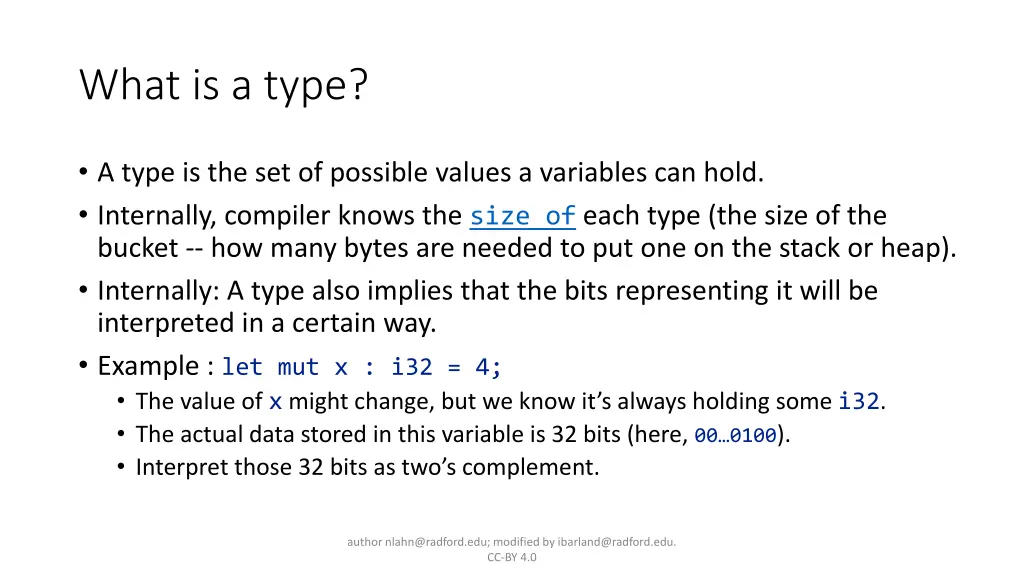 What is a type?

• A type is the set of possible values a variables can hold.
• Internally, compiler knows the size_of each type (the size of the bucket -- how many bytes are needed to put one on the stack or heap).
• Internally: A type also implies that the bits representing it will be interpreted in a certain way.
• Example : let mut x : i32 = 4;
  • The value of x might change, but we know it's always holding some i32.
  • The actual data stored in this variable is 32 bits (here, 00…0100).
  • Interpret those 32 bits as two's complement.

author nlahn@radford.edu; modified by ibarland@radford.edu. CC-BY 4.0